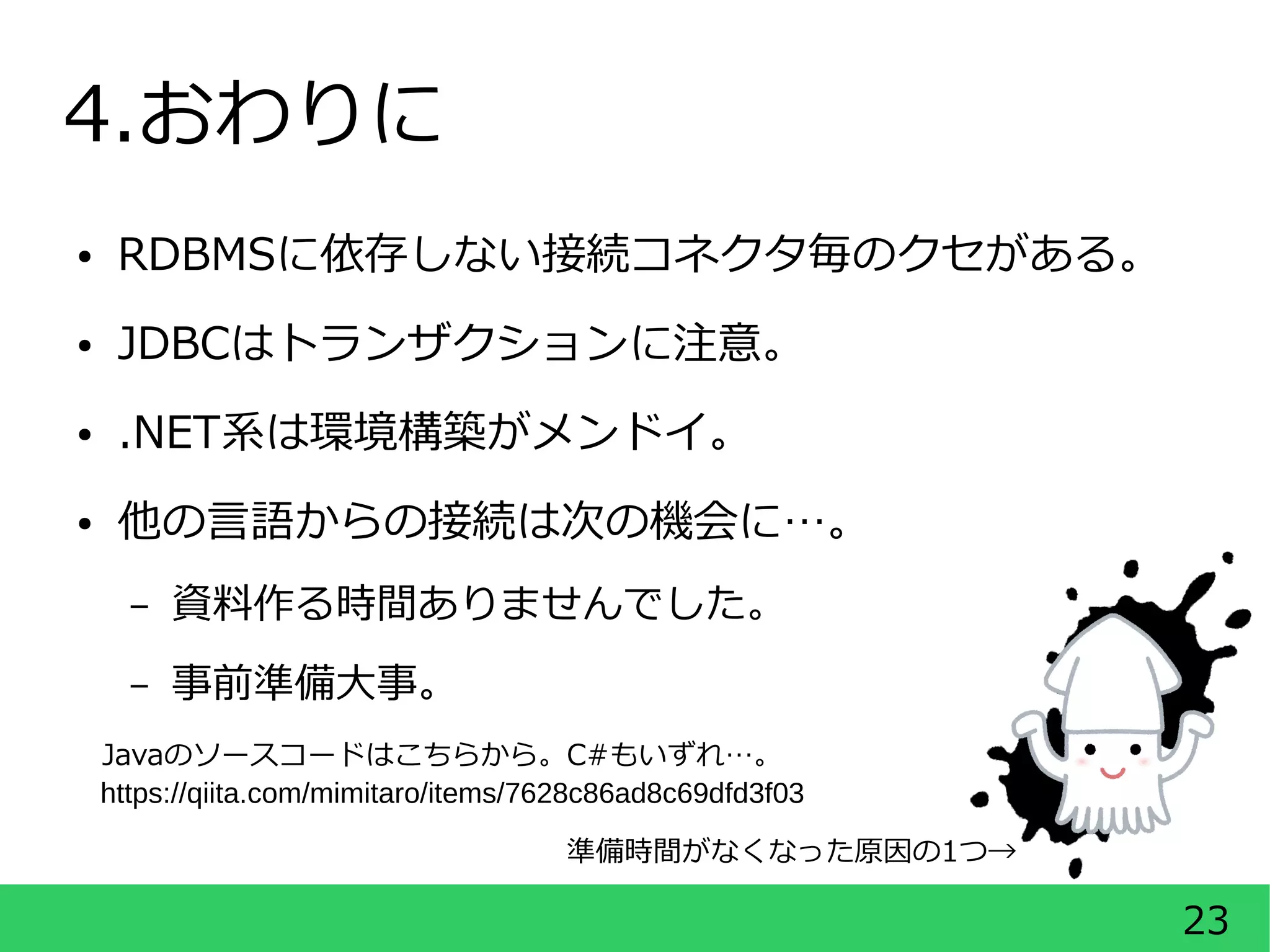 4.おわりに

• RDBMSに依存しない接続コネクタ毎のクセがある。

• JDBCはトランザクションに注意。

• .NET系は環境構築がメンドイ。

• 他の言語からの接続は次の機会に…。

– 資料作る時間ありませんでした。

– 事前準備大事。

Javaのソースコードはこちらから。C#もいずれ…。
https://qiita.com/mimitaro/items/7628c86ad8c69dfd3f03

準備時間がなくなった原因の1つ→

23